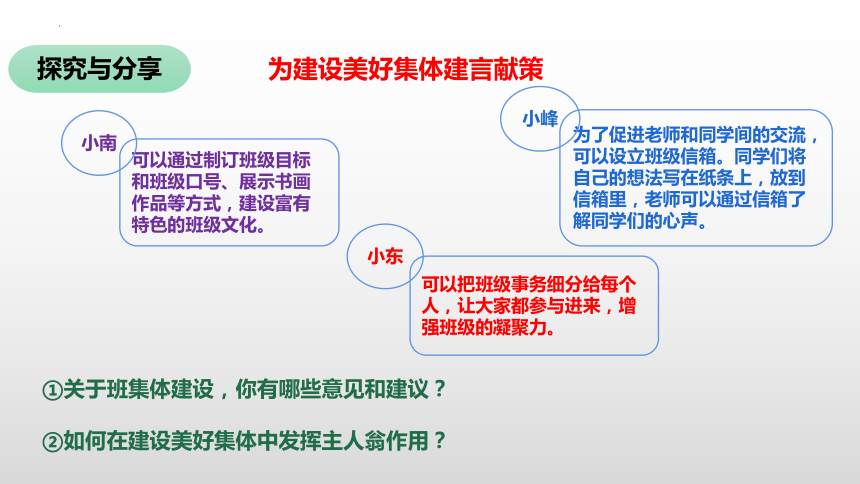 探究与分享

为建设美好集体建言献策

小南

可以通过制订班级目标和班级口号、展示书画作品等方式，建设富有特色的班级文化。

小峰

为了促进老师和同学间的交流，可以设立班级信箱。同学们将自己的想法写在纸条上，放到信箱里，老师可以通过信箱了解同学们的心声。

小东

可以把班级事务细分给每个人，让大家都参与进来，增强班级的凝聚力。

①关于班集体建设，你有哪些意见和建议？

②如何在建设美好集体中发挥主人翁作用？